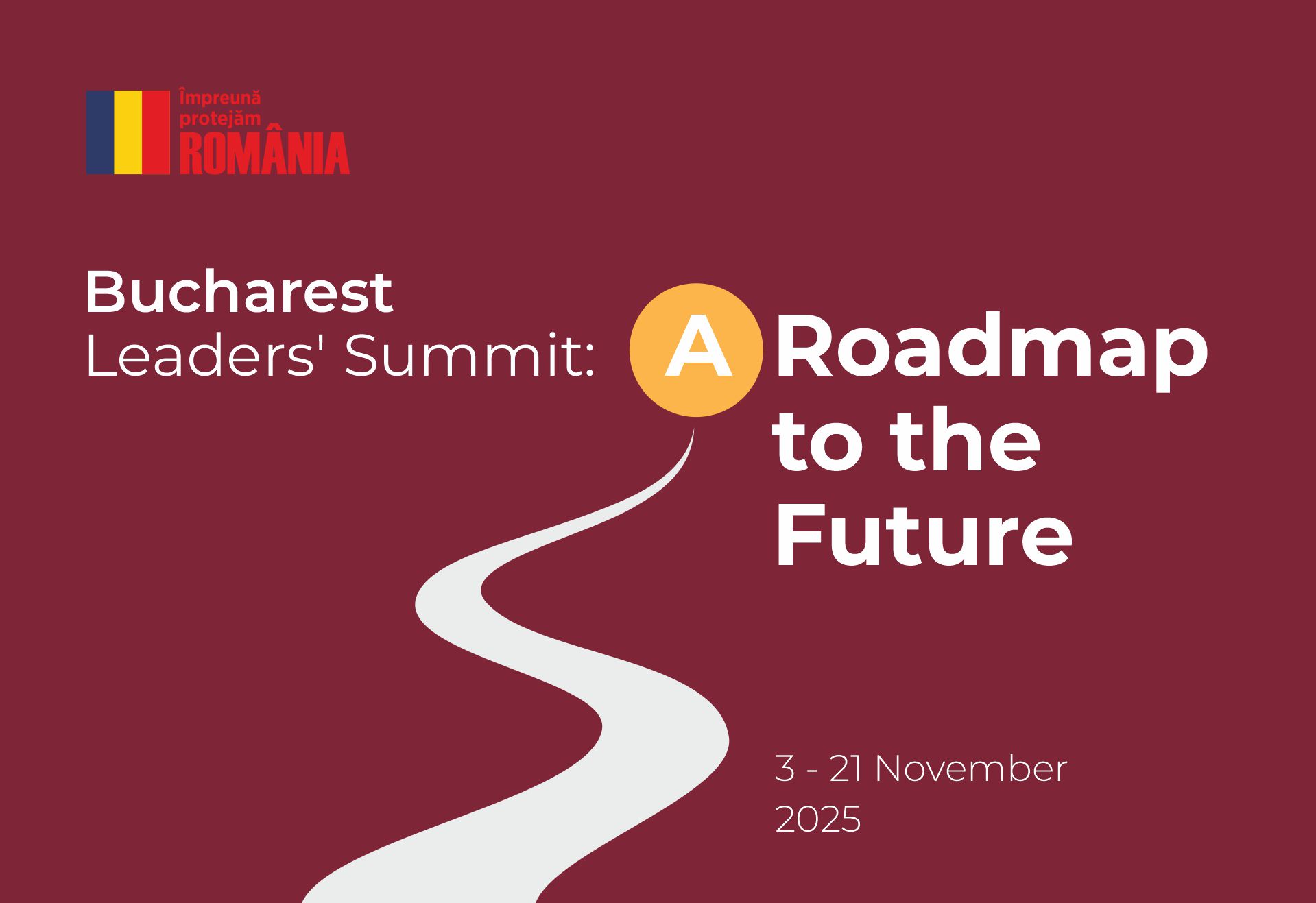 Împreună protejăm ROMÂNIA

Bucharest
Leaders' Summit: A Roadmap to the Future

3 - 21 November 2025